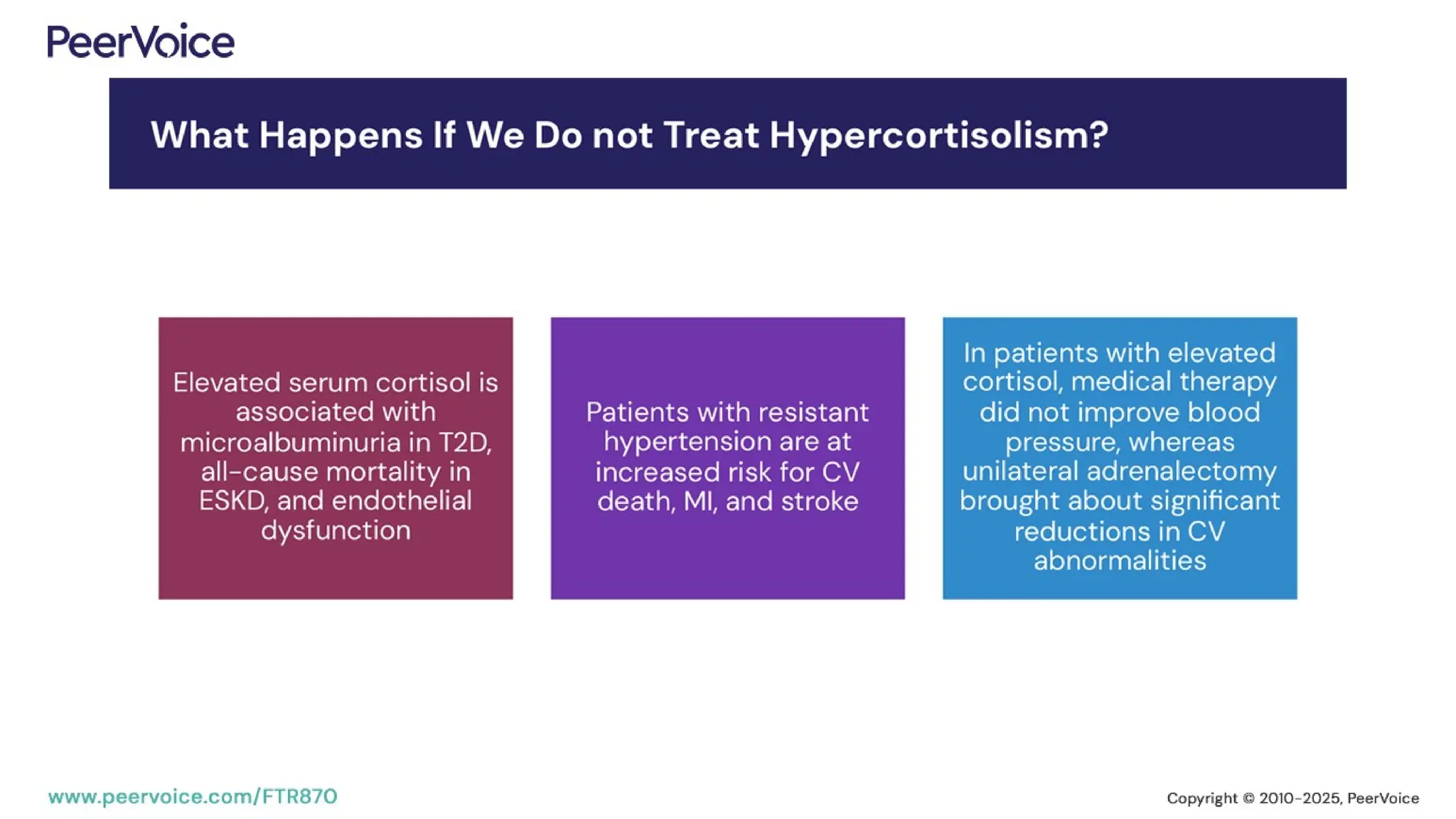 PeerVoice

What Happens If We Do not Treat Hypercortisolism?

Elevated serum cortisol is associated with microalbuminuria in T2D, all-cause mortality in ESKD, and endothelial dysfunction

Patients with resistant hypertension are at increased risk for CV death, MI, and stroke

In patients with elevated cortisol, medical therapy did not improve blood pressure, whereas unilateral adrenalectomy brought about significant reductions in CV abnormalities

www.peervoice.com/FTR870

Copyright © 2010-2025, PeerVoice